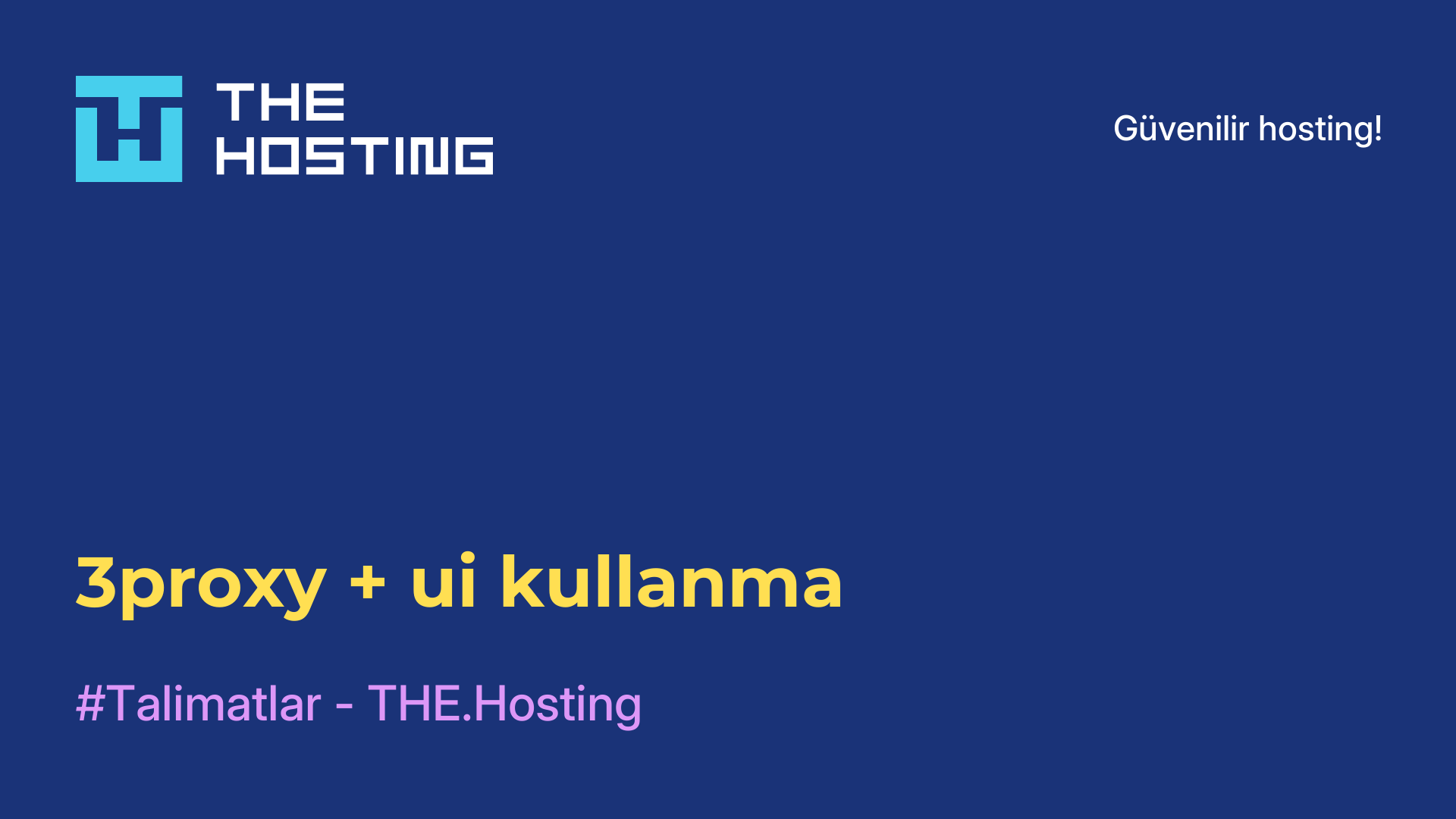 THE HOSTING

Güvenilir hosting!

3proxy + ui kullanma

#Talimatlar - THE.Hosting